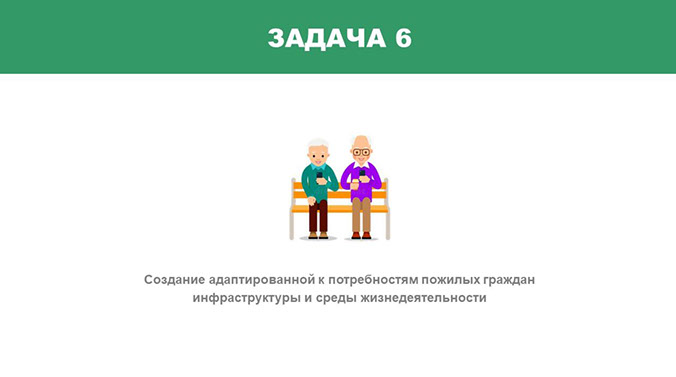 ЗАДАЧА 6

Создание адаптированной к потребностям пожилых граждан инфраструктуры и среды жизнедеятельности